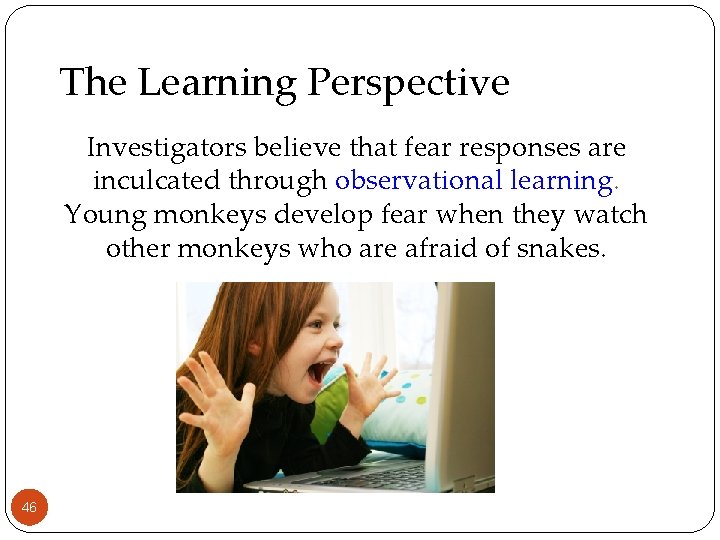 The Learning Perspective

Investigators believe that fear responses are inculcated through observational learning. Young monkeys develop fear when they watch other monkeys who are afraid of snakes.

46